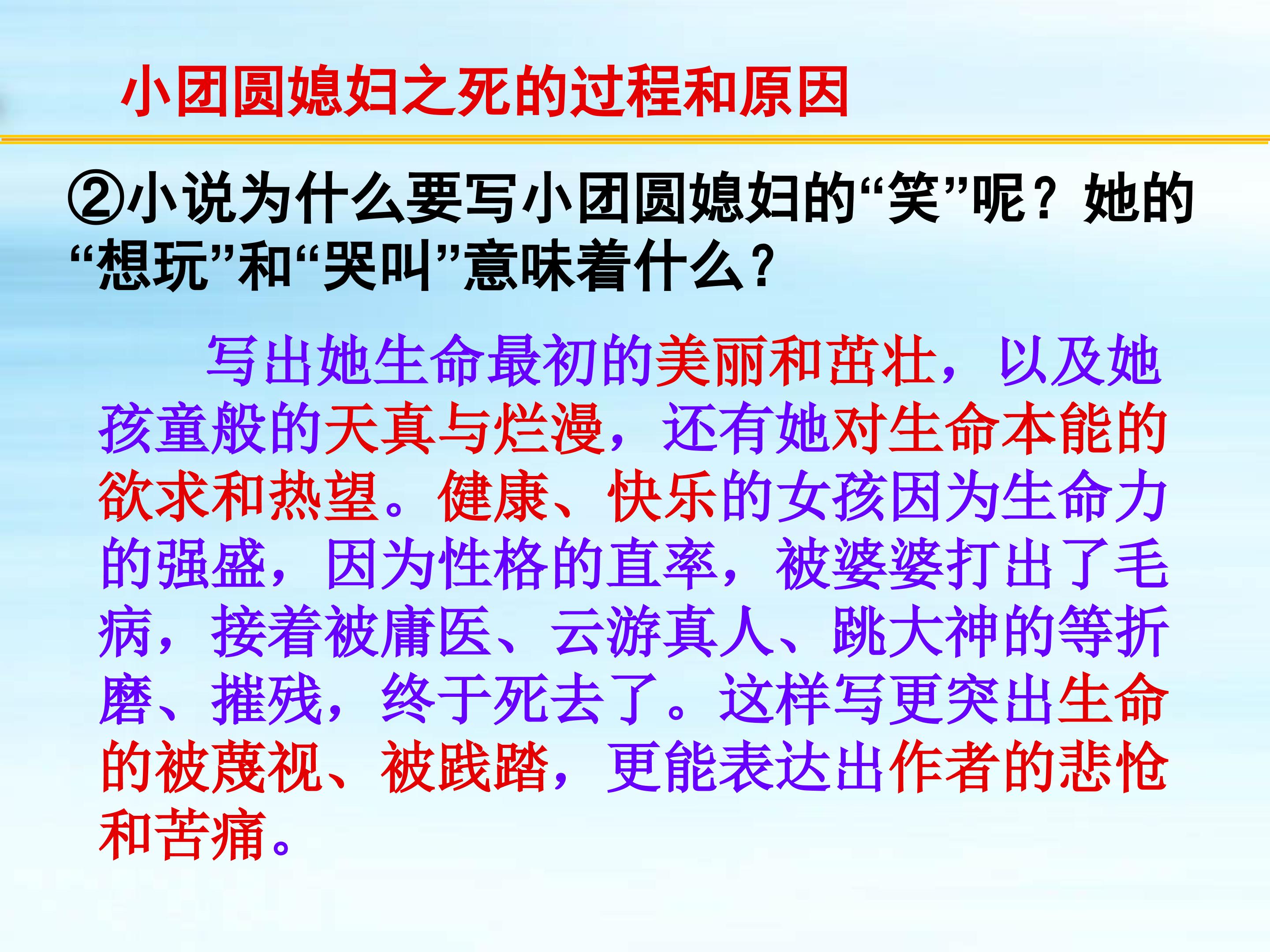 小团圆媳妇之死的过程和原因

②小说为什么要写小团圆媳妇的“笑”呢？她的“想玩”和“哭叫”意味着什么？

写出她生命最初的美丽和茁壮，以及她孩童般的天真与烂漫，还有她对生命本能的欲求和热望。健康、快乐的女孩因为生命力的强盛，因为性格的直率，被婆婆打出了毛病，接着被庸医、云游真人、跳大神的等折磨、摧残，终于死去了。这样写更突出生命的被蔑视、被践踏，更能表达出作者的悲怆和苦痛。